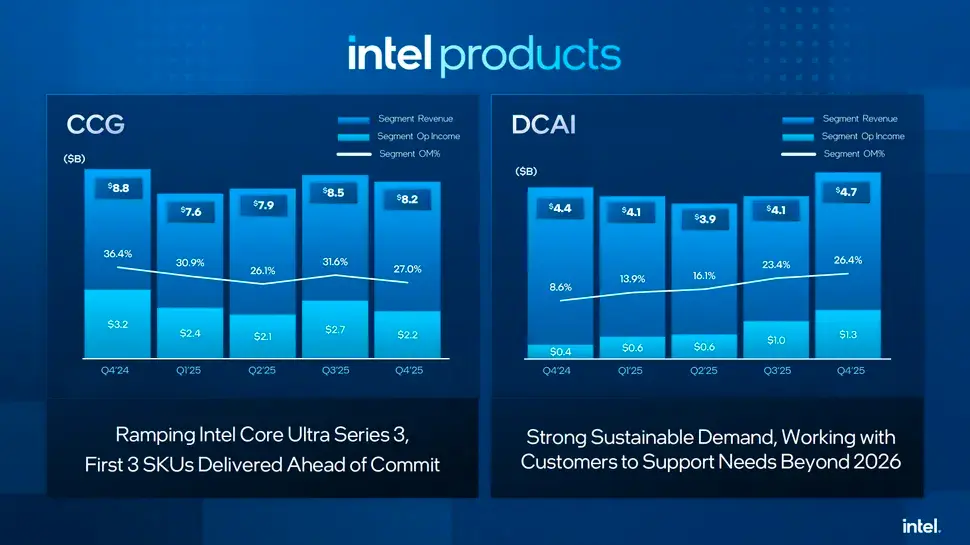 intel products

CCG

Segment Revenue
Segment Op Income
Segment OM%

($B)

$8.8
$7.6
$7.9
$8.5
$8.2

36.4%
30.9%
26.1%
31.6%
27.0%

$3.2
$2.4
$2.1
$2.7
$2.2

Q4'24
Q1'25
Q2'25
Q3'25
Q4'25

Ramping Intel Core Ultra Series 3, First 3 SKUs Delivered Ahead of Commit

DCAI

Segment Revenue
Segment Op Income
Segment OM%

($B)

$4.4
$4.1
$3.9
$4.1
$4.7

8.6%
13.9%
16.1%
23.4%
26.4%

$0.4
$0.6
$0.6
$1.0
$1.3

Q4'24
Q1'25
Q2'25
Q3'25
Q4'25

Strong Sustainable Demand, Working with Customers to Support Needs Beyond 2026

intel.